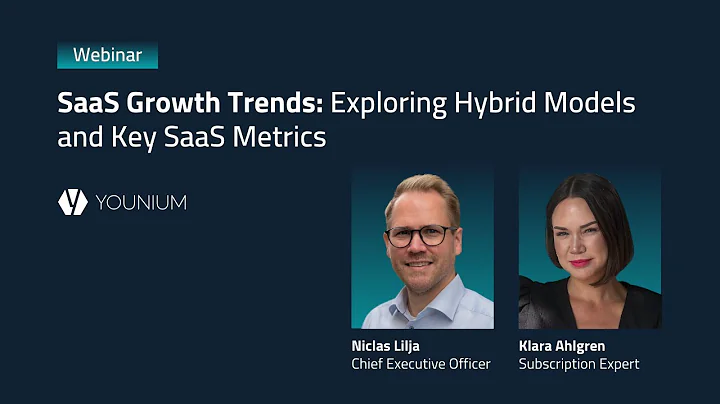 Webinar

SaaS Growth Trends: Exploring Hybrid Models and Key SaaS Metrics

YOUNIUM

Niclas Lilja
Chief Executive Officer

Klara Ahlgren
Subscription Expert